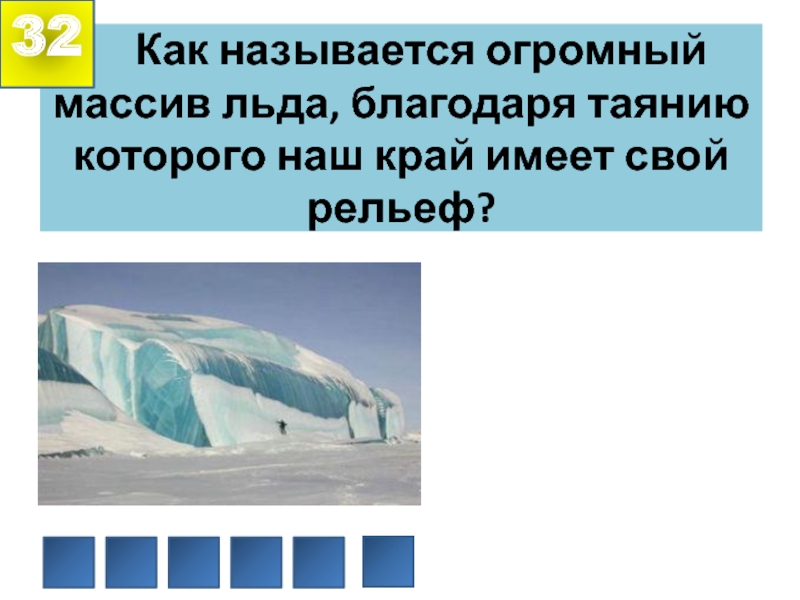 32

Как называется огромный массив льда, благодаря таянию которого наш край имеет свой рельеф?